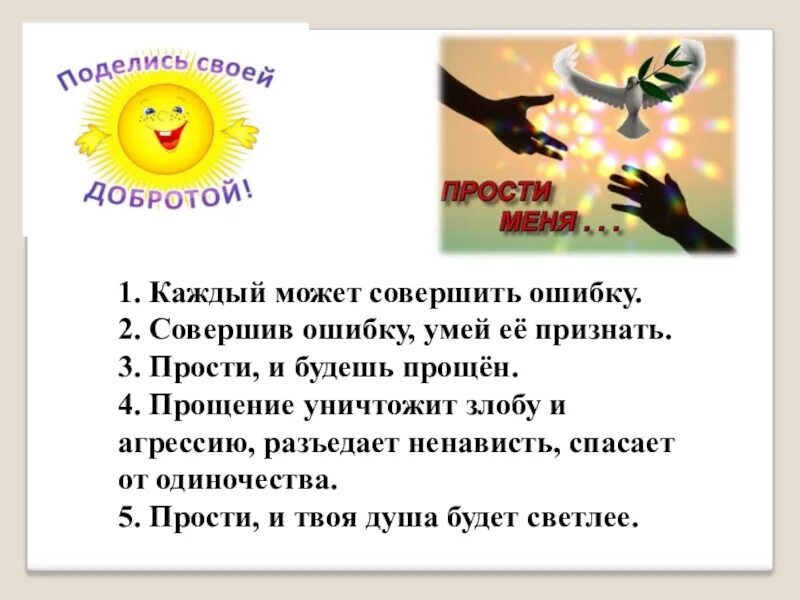 Поделись своей
ДОБРОТОЙ!

ПРОСТИ
МЕНЯ . . .

1. Каждый может совершить ошибку.
2. Совершив ошибку, умей её признать.
3. Прости, и будешь прощён.
4. Прощение уничтожит злобу и агрессию, разъедает ненависть, спасает от одиночества.
5. Прости, и твоя душа будет светлее.